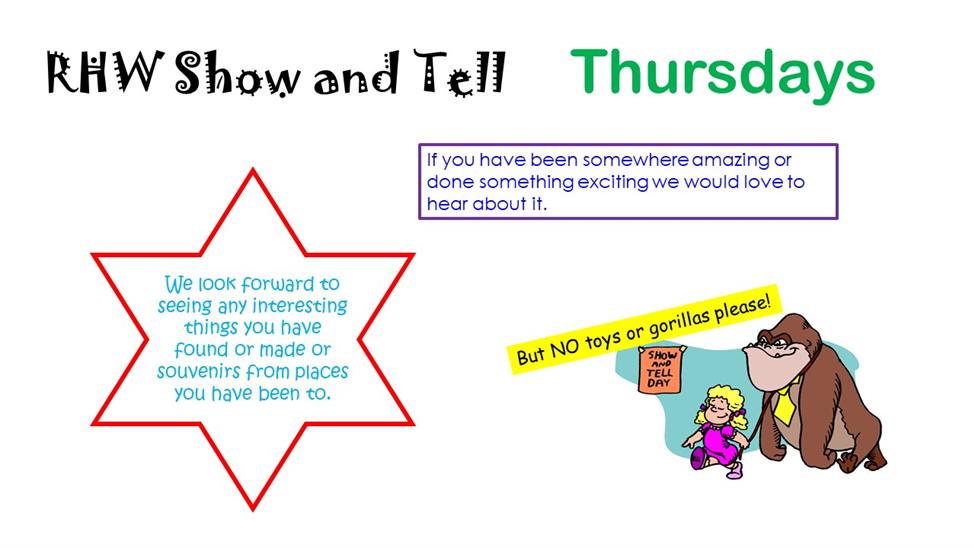 RHW Show and Tell Thursdays

If you have been somewhere amazing or done something exciting we would love to hear about it.

We look forward to seeing any interesting things you have found or made or souvenirs from places you have been to.

But NO toys or gorillas please!

SHOW AND TELL DAY